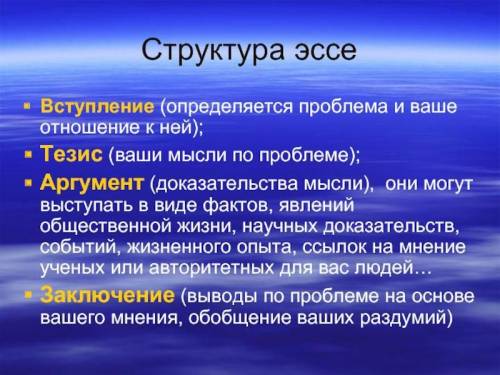 Структура эссе

▪ Вступление (определяется проблема и ваше отношение к ней);

▪ Тезис (ваши мысли по проблеме);

▪ Аргумент (доказательства мысли), они могут выступать в виде фактов, явлений общественной жизни, научных доказательств, событий, жизненного опыта, ссылок на мнение ученых или авторитетных для вас людей…

▪ Заключение (выводы по проблеме на основе вашего мнения, обобщение ваших раздумий)